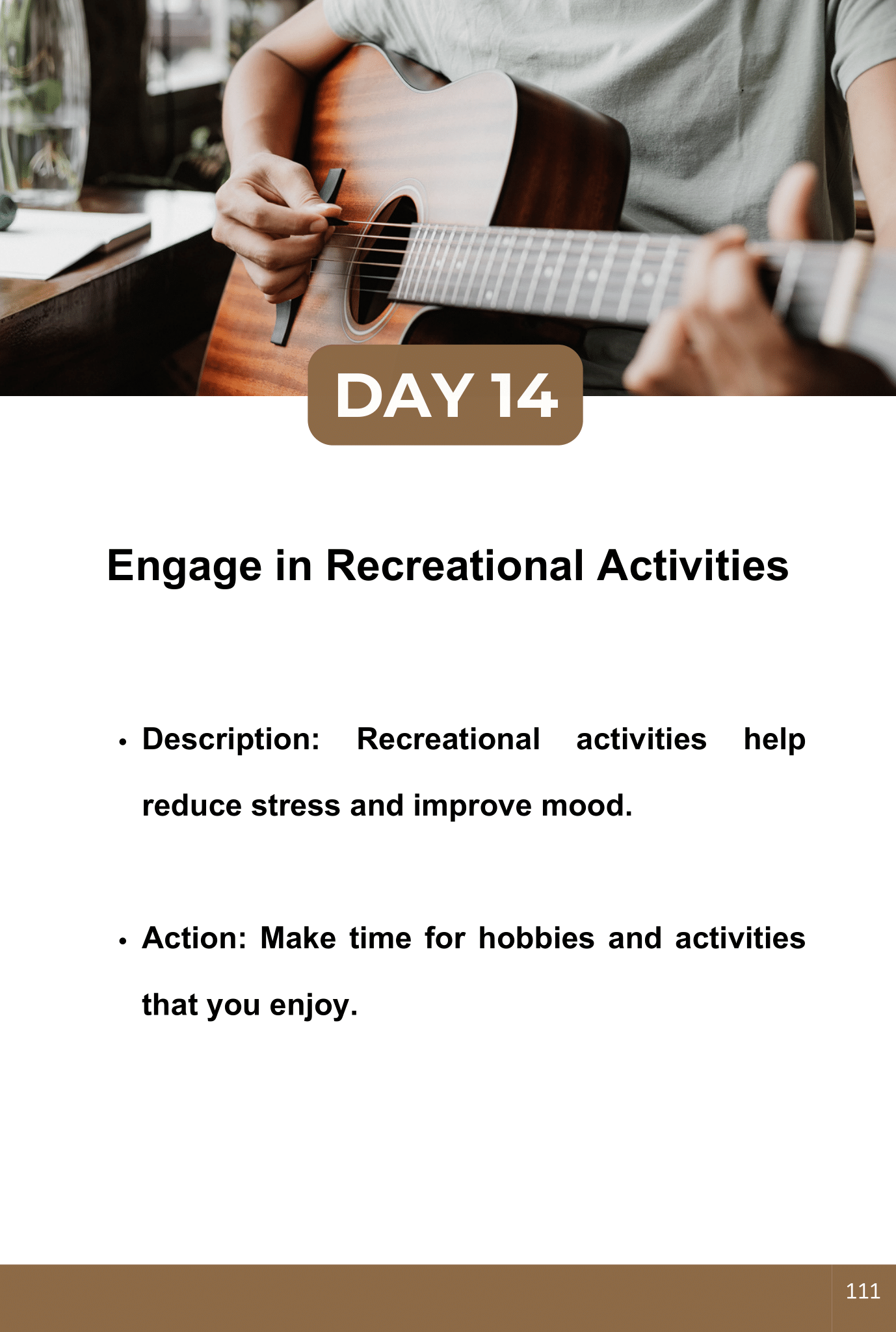 DAY 14

Engage in Recreational Activities

• Description: Recreational activities help reduce stress and improve mood.

• Action: Make time for hobbies and activities that you enjoy.

111